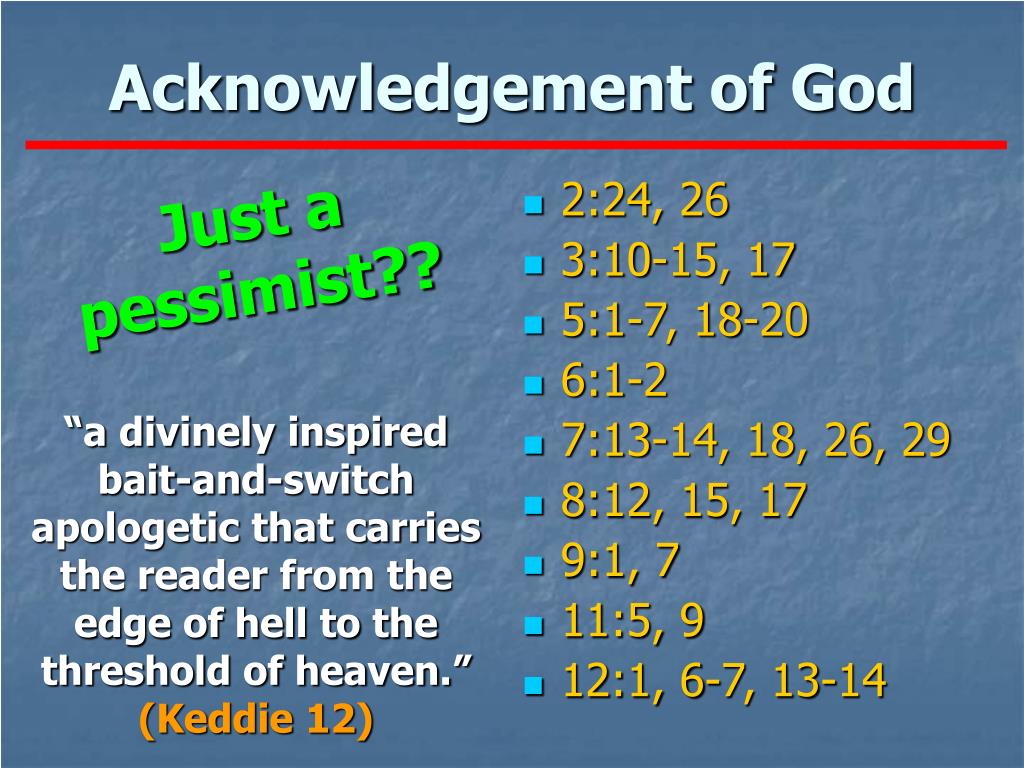 Acknowledgement of God

Just a pessimist??

“a divinely inspired bait-and-switch apologetic that carries the reader from the edge of hell to the threshold of heaven.” (Keddie 12)

- 2:24, 26
- 3:10-15, 17
- 5:1-7, 18-20
- 6:1-2
- 7:13-14, 18, 26, 29
- 8:12, 15, 17
- 9:1, 7
- 11:5, 9
- 12:1, 6-7, 13-14